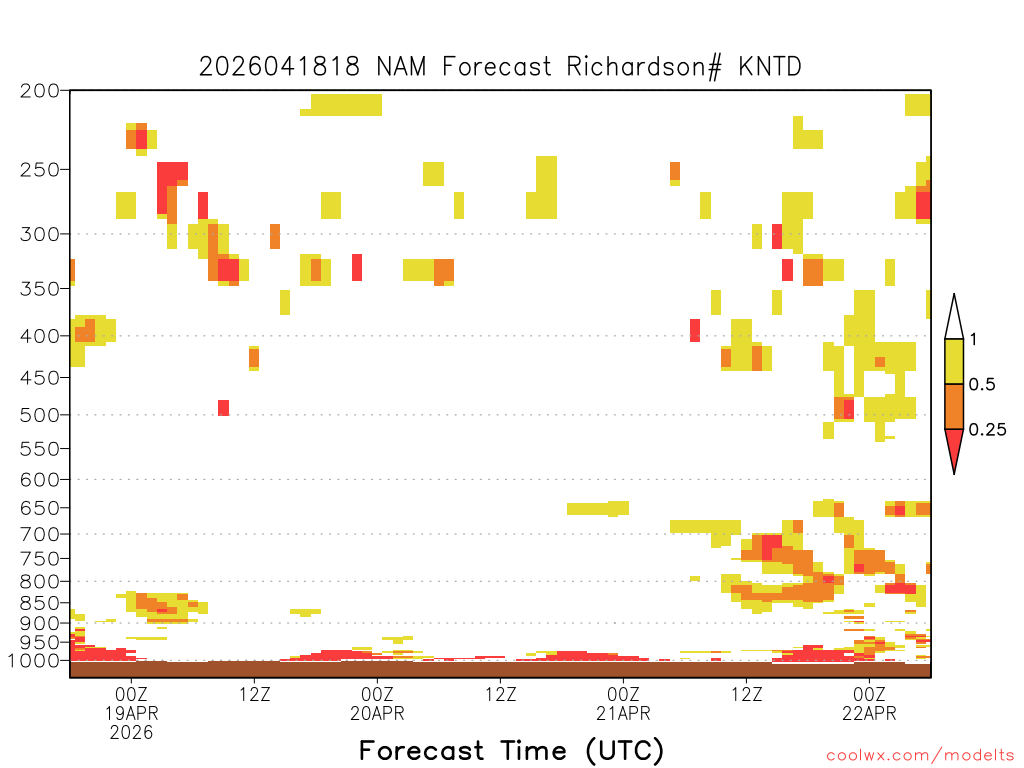 2026041818 NAM Forecast Richardson# KNTD

200
250
300
350
400
450
500
550
600
650
700
750
800
850
900
950
1000

1
0.5
0.25

00Z
19APR
2026
12Z
00Z
20APR
12Z
00Z
21APR
12Z
00Z
22APR

Forecast Time (UTC)

coolwx.com/modelts